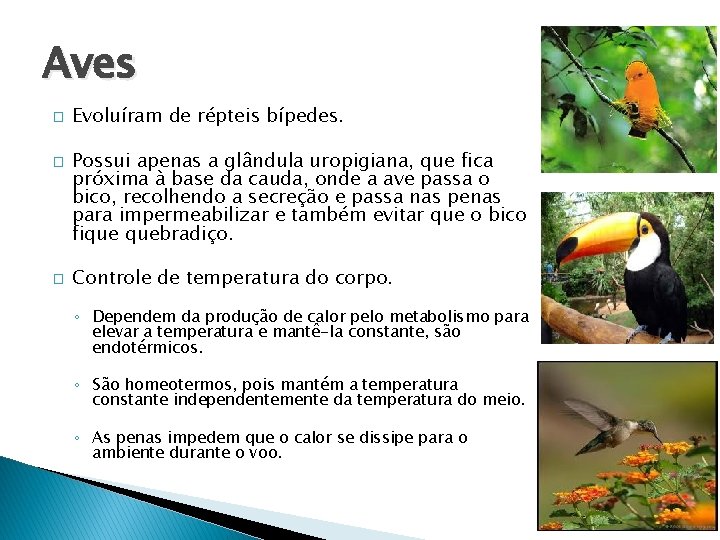 Aves

□ Evoluíram de répteis bípedes.

□ Possui apenas a glândula uropigiana, que fica próxima à base da cauda, onde a ave passa o bico, recolhendo a secreção e passa nas penas para impermeabilizar e também evitar que o bico fique quebradiço.

□ Controle de temperatura do corpo.

◦ Dependem da produção de calor pelo metabolismo para elevar a temperatura e mantê-la constante, são endotérmicos.

◦ São homeotermos, pois mantém a temperatura constante independentemente da temperatura do meio.

◦ As penas impedem que o calor se dissipe para o ambiente durante o voo.